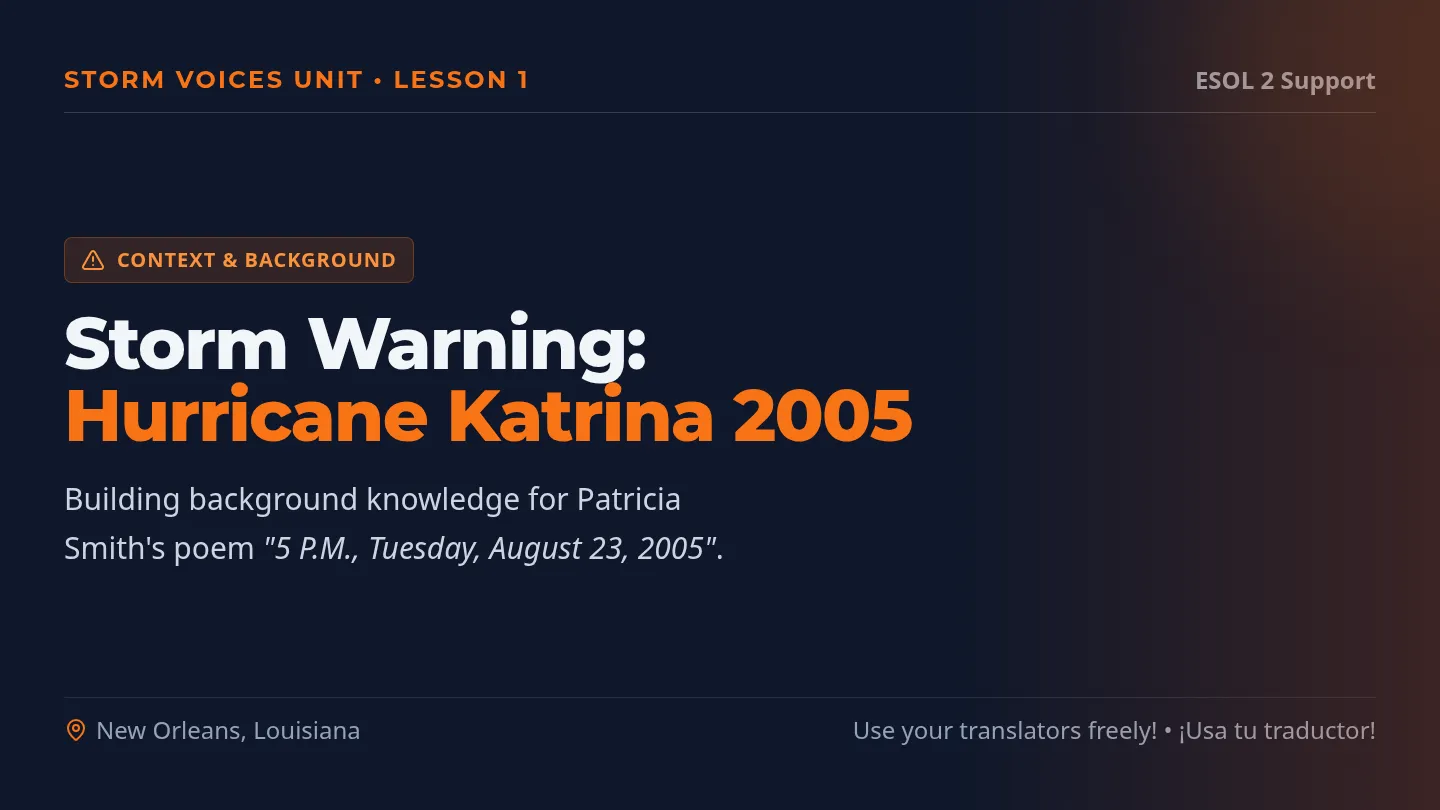 STORM VOICES UNIT • LESSON 1

ESOL 2 Support

CONTEXT & BACKGROUND

Storm Warning:
Hurricane Katrina 2005

Building background knowledge for Patricia Smith's poem "5 P.M., Tuesday, August 23, 2005".

New Orleans, Louisiana

Use your translators freely! • ¡Usa tu traductor!